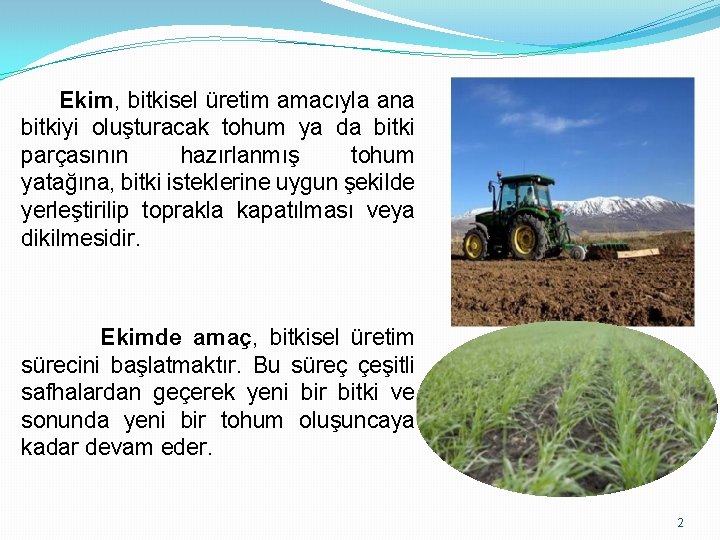 Ekim, bitkisel üretim amacıyla ana bitkiyi oluşturacak tohum ya da bitki parçasının hazırlanmış tohum yatağına, bitki isteklerine uygun şekilde yerleştirilip toprakla kapatılması veya dikilmesidir.

Ekimde amaç, bitkisel üretim sürecini başlatmaktır. Bu süreç çeşitli safhalardan geçerek yeni bir bitki ve sonunda yeni bir tohum oluşuncaya kadar devam eder.

2